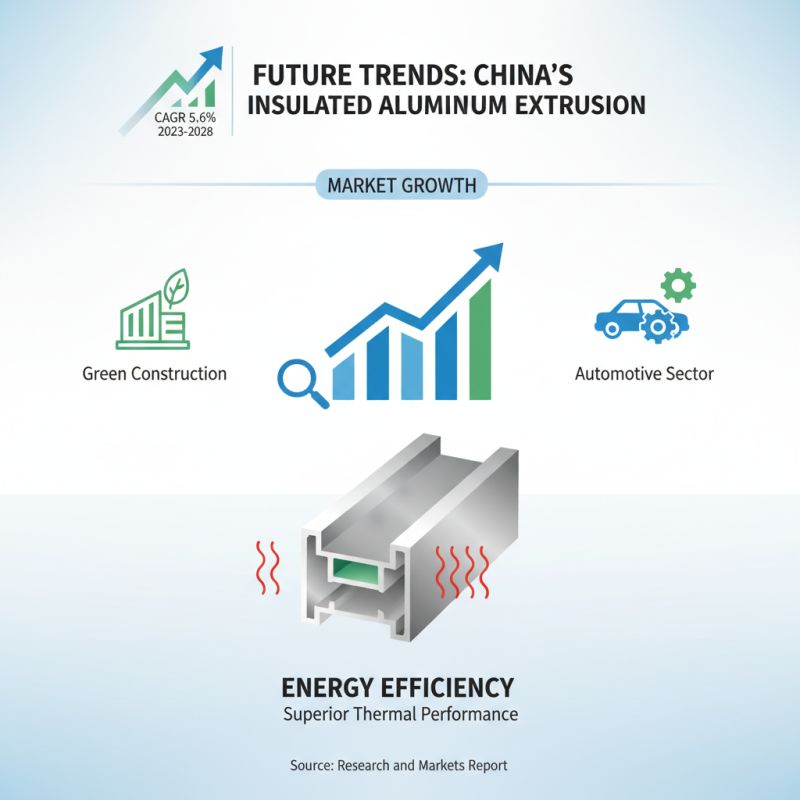 CAGR 5.6%
2023-2028

FUTURE TRENDS: CHINA'S INSULATED ALUMINUM EXTRUSION

MARKET GROWTH

Green Construction

Automotive Sector

ENERGY EFFICIENCY
Superior Thermal Performance

Source: Research and Markets Report